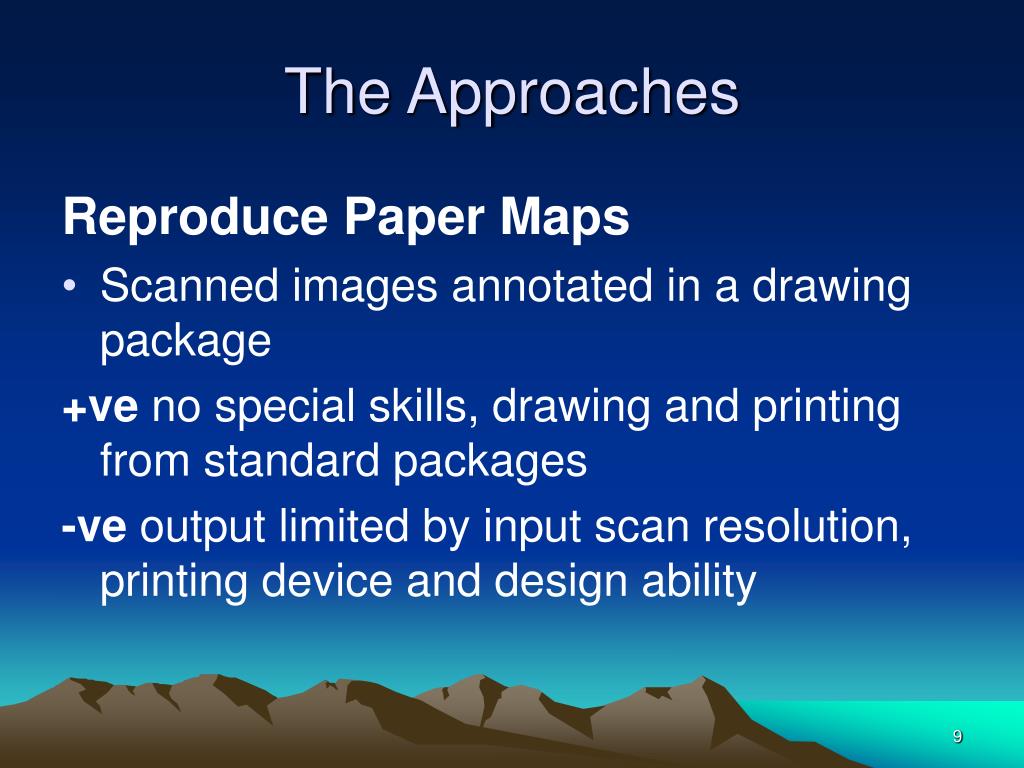 The Approaches

Reproduce Paper Maps

• Scanned images annotated in a drawing package

+ve no special skills, drawing and printing from standard packages

-ve output limited by input scan resolution, printing device and design ability

9